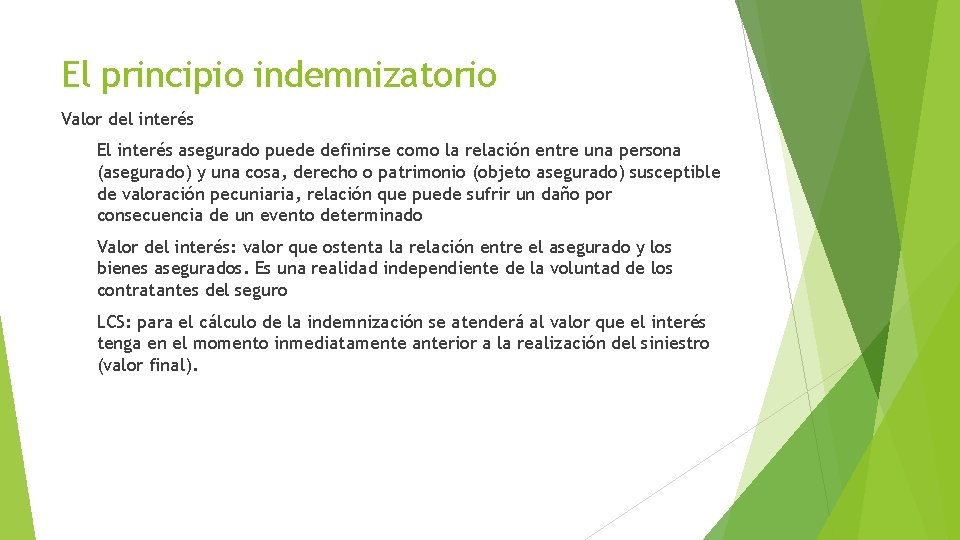 El principio indemnizatorio

Valor del interés

El interés asegurado puede definirse como la relación entre una persona (asegurado) y una cosa, derecho o patrimonio (objeto asegurado) susceptible de valoración pecuniaria, relación que puede sufrir un daño por consecuencia de un evento determinado

Valor del interés: valor que ostenta la relación entre el asegurado y los bienes asegurados. Es una realidad independiente de la voluntad de los contratantes del seguro

LCS: para el cálculo de la indemnización se atenderá al valor que el interés tenga en el momento inmediatamente anterior a la realización del siniestro (valor final).